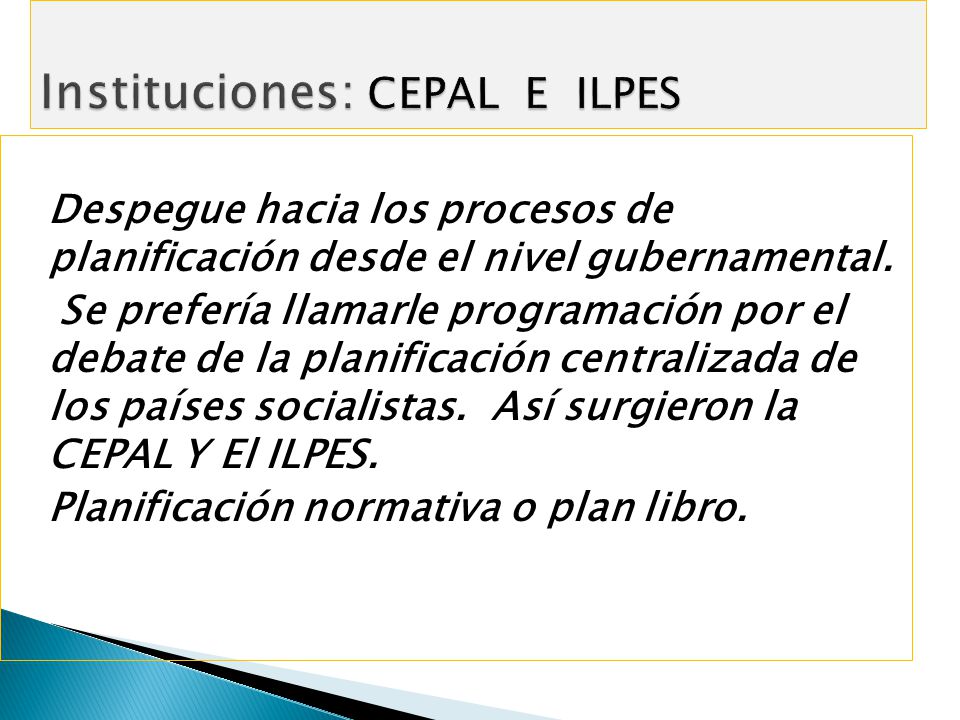 Instituciones: CEPAL E ILPES

Despegue hacia los procesos de planificación desde el nivel gubernamental.

Se prefería llamarle programación por el debate de la planificación centralizada de los países socialistas. Así surgieron la CEPAL Y El ILPES.

Planificación normativa o plan libro.